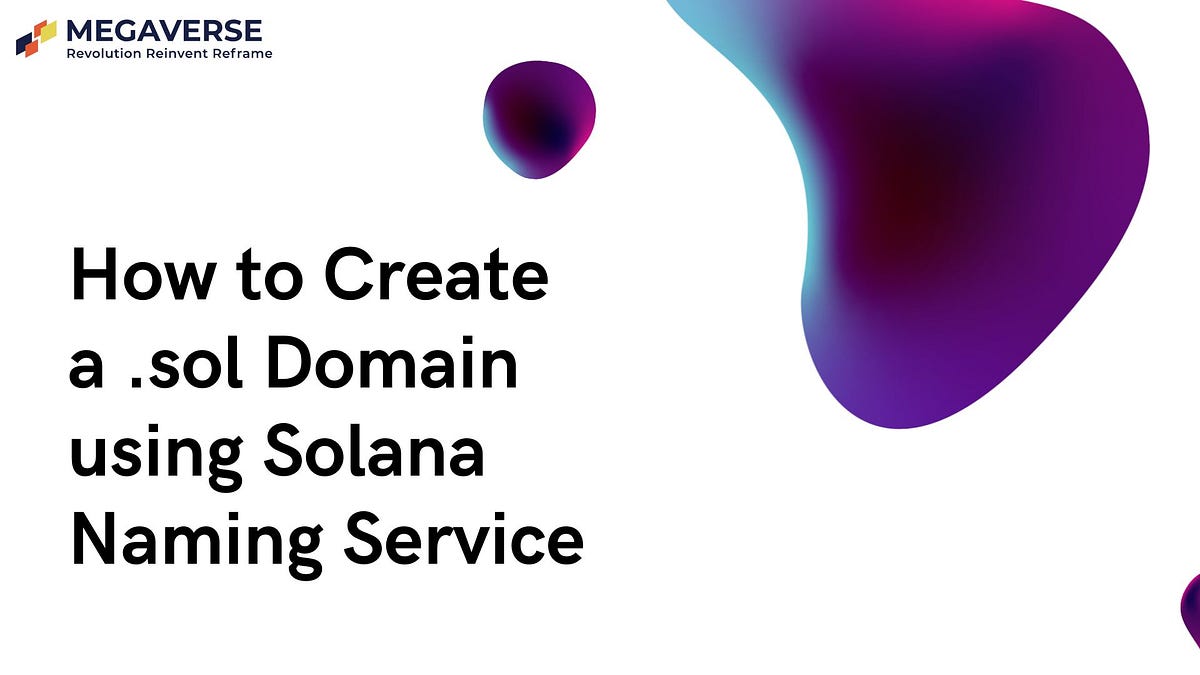 MEGAVERSE
Revolution Reinvent Reframe

How to Create a .sol Domain using Solana Naming Service